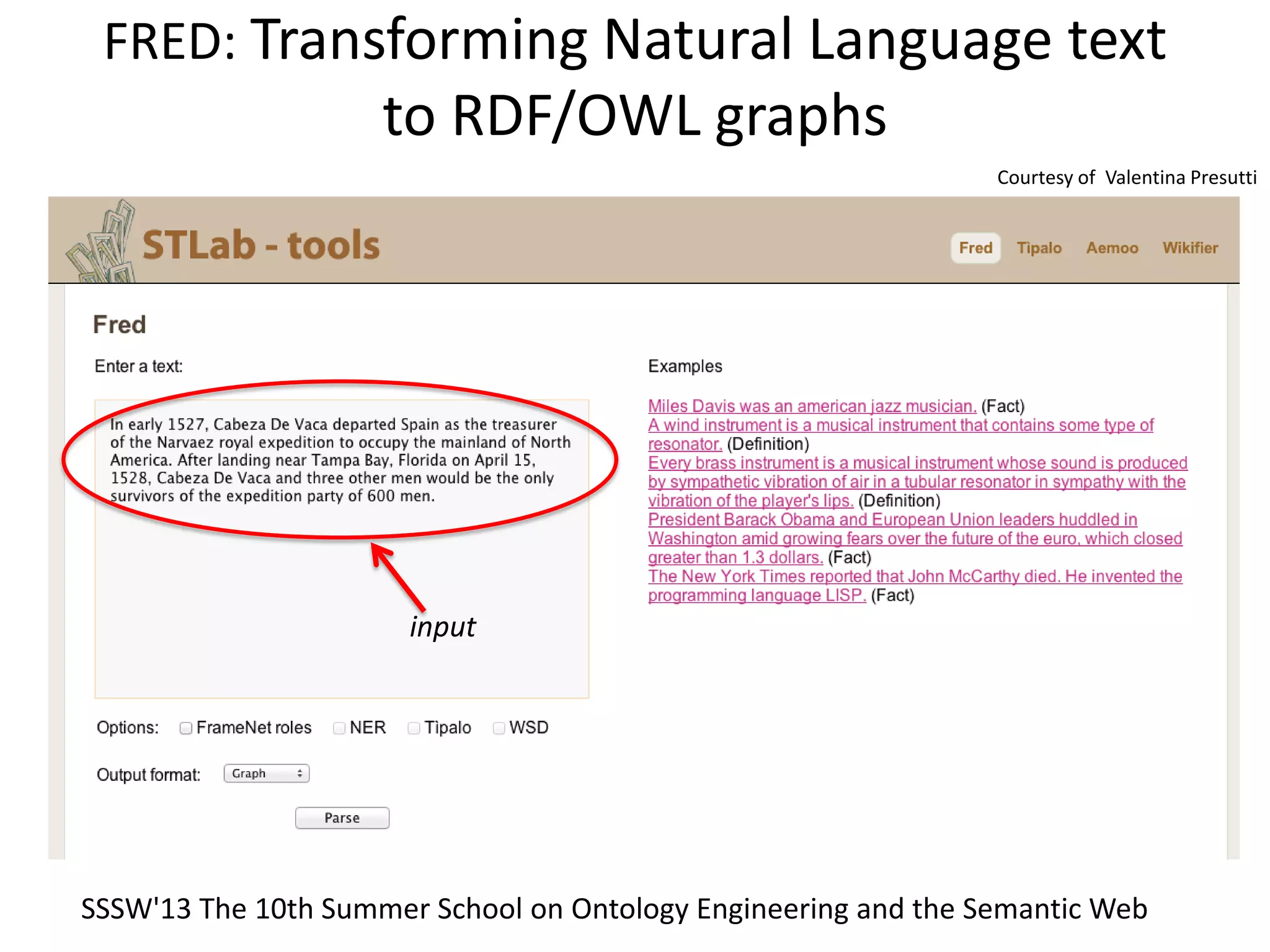 FRED: Transforming Natural Language text to RDF/OWL graphs

Courtesy of Valentina Presutti

STLab - tools

Fred Tipalo Aemoo Wikifier

Fred

Enter a text:

In early 1527, Cabeza De Vaca departed Spain as the treasurer of the Narvaez royal expedition to occupy the mainland of North America. After landing near Tampa Bay, Florida on April 15, 1528, Cabeza De Vaca and three other men would be the only survivors of the expedition party of 600 men.

input

Options: FrameNet roles NER Tipalo WSD

Output format: Graph

Parse

Examples

Miles Davis was an american jazz musician. (Fact)
A wind instrument is a musical instrument that contains some type of resonator. (Definition)
Every brass instrument is a musical instrument whose sound is produced by sympathetic vibration of air in a tubular resonator in sympathy with the vibration of the player's lips. (Definition)
President Barack Obama and European Union leaders huddled in Washington amid growing fears over the future of the euro, which closed greater than 1.3 dollars. (Fact)
The New York Times reported that John McCarthy died. He invented the programming language LISP. (Fact)

SSSW'13 The 10th Summer School on Ontology Engineering and the Semantic Web